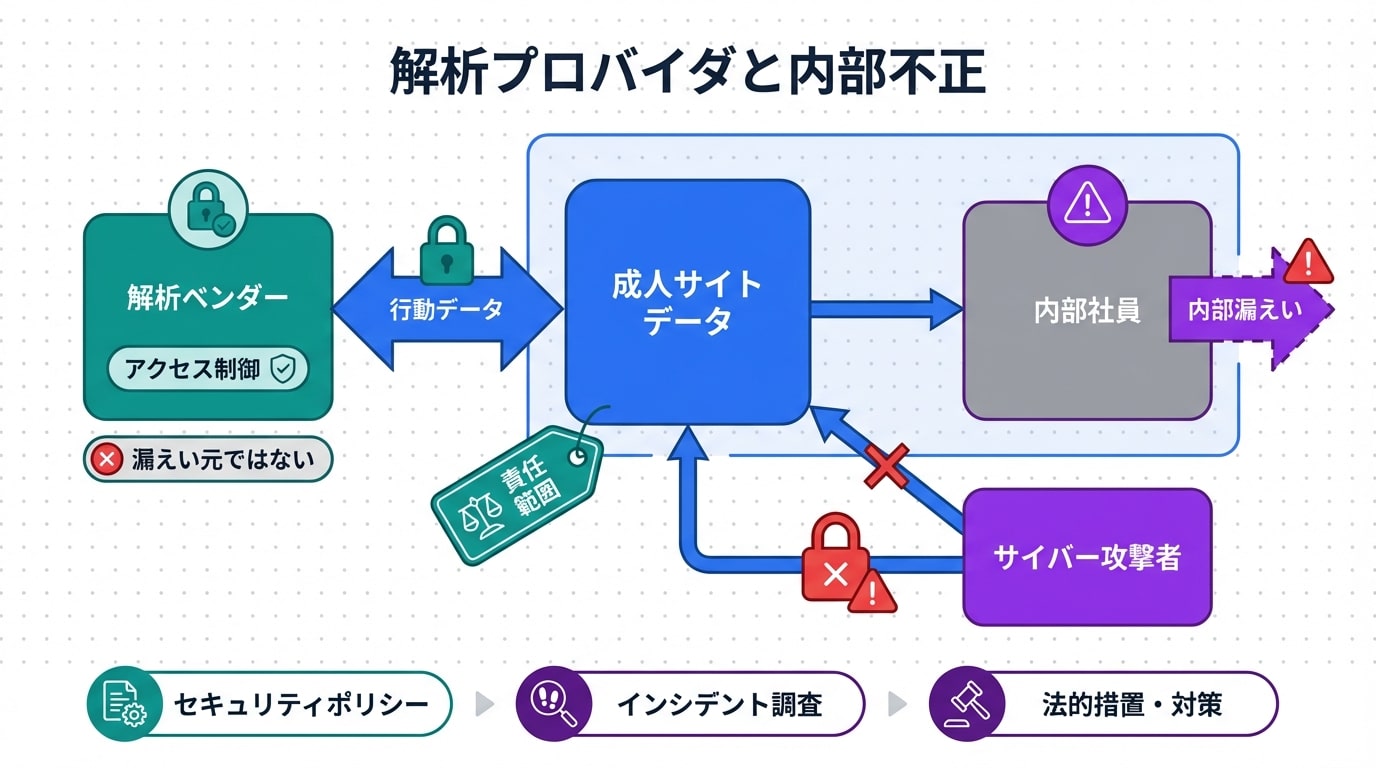 解析プロバイダと内部不正

解析ベンダー

アクセス制御

漏えい元ではない

行動データ

成人サイトデータ

責任範囲

内部社員

内部漏えい

サイバー攻撃者

セキュリティポリシー

インシデント調査

法的措置・対策